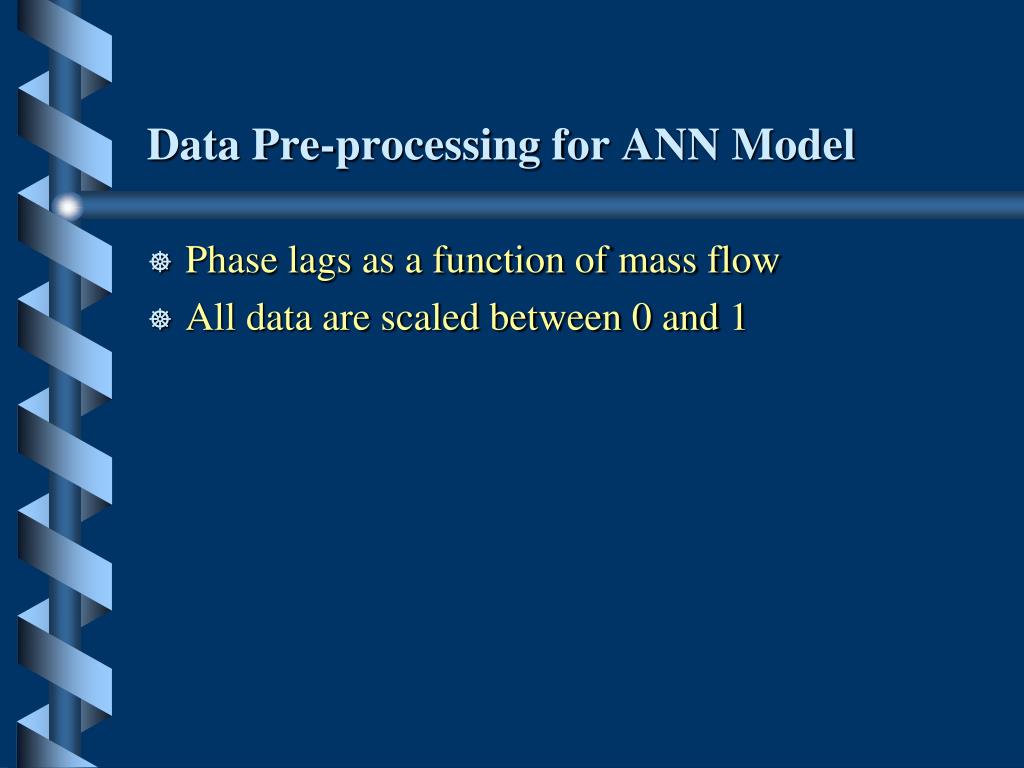 Data Pre-processing for ANN Model

Phase lags as a function of mass flow

All data are scaled between 0 and 1